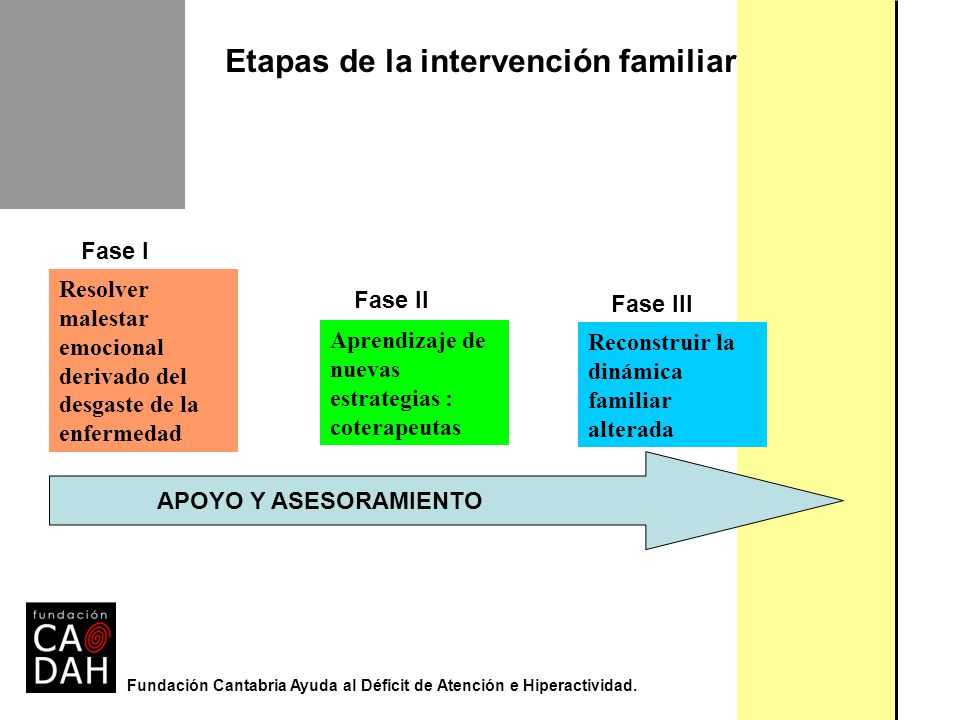 Etapas de la intervención familiar

Fase I

Resolver malestar emocional derivado del desgaste de la enfermedad

Fase II

Aprendizaje de nuevas estrategias : coterapeutas

Fase III

Reconstruir la dinámica familiar alterada

APOYO Y ASESORAMIENTO

fundación CA DAH

Fundación Cantabria Ayuda al Déficit de Atención e Hiperactividad.